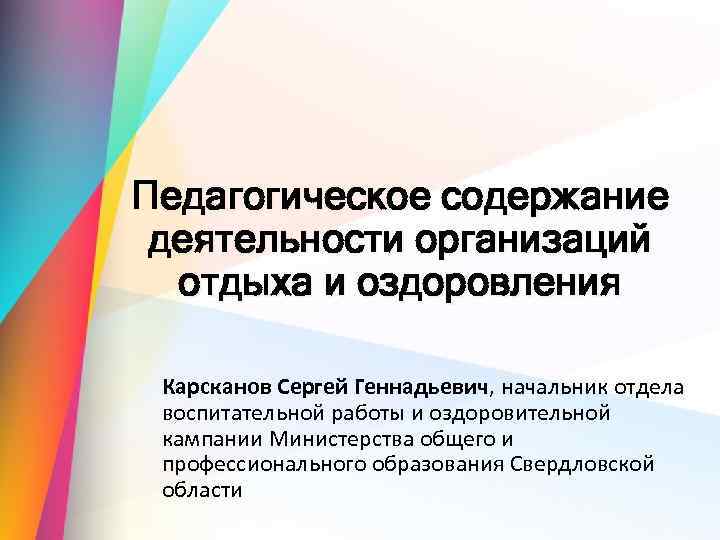 Педагогическое содержание деятельности организаций отдыха и оздоровления

Карсканов Сергей Геннадьевич, начальник отдела воспитательной работы и оздоровительной кампании Министерства общего и профессионального образования Свердловской области